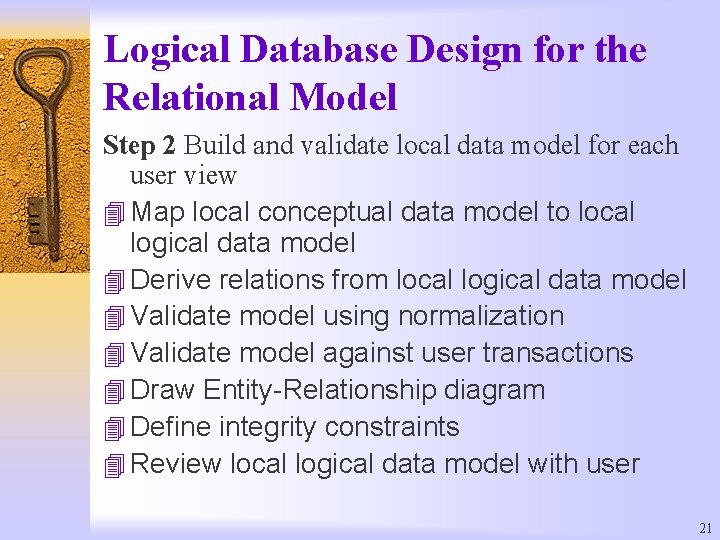 Logical Database Design for the Relational Model

Step 2 Build and validate local data model for each user view

Map local conceptual data model to local logical data model

Derive relations from local logical data model

Validate model using normalization

Validate model against user transactions

Draw Entity-Relationship diagram

Define integrity constraints

Review local logical data model with user

21